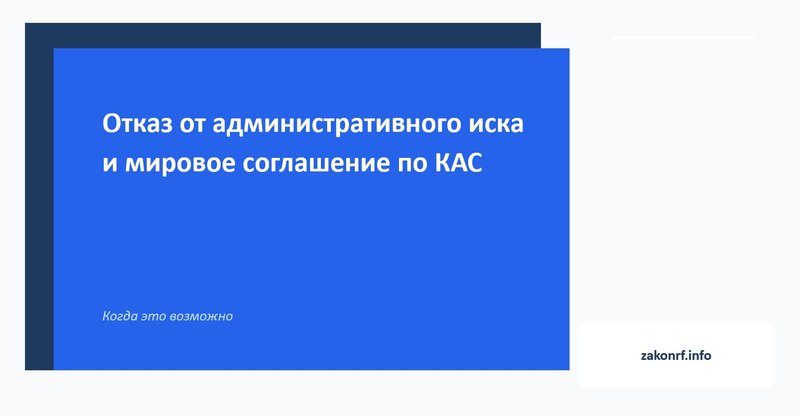 Отказ от административного иска и мировое соглашение по КАС

Когда это возможно

zakonrf.info